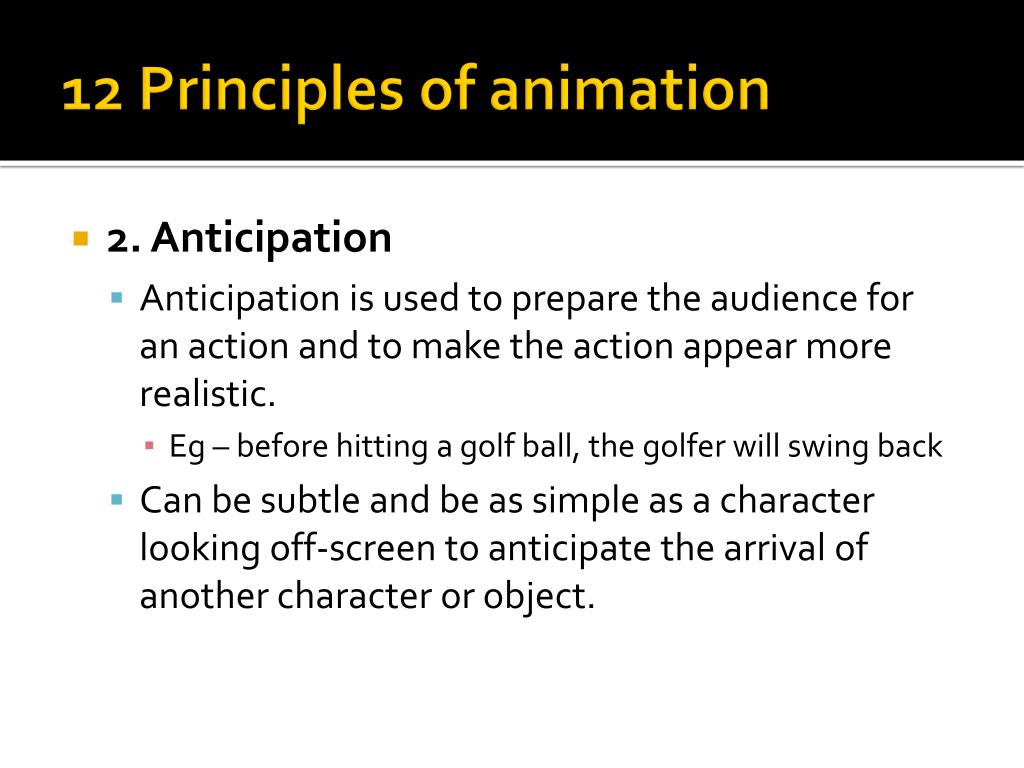 12 Principles of animation

2. Anticipation

Anticipation is used to prepare the audience for an action and to make the action appear more realistic.

Eg – before hitting a golf ball, the golfer will swing back

Can be subtle and be as simple as a character looking off-screen to anticipate the arrival of another character or object.